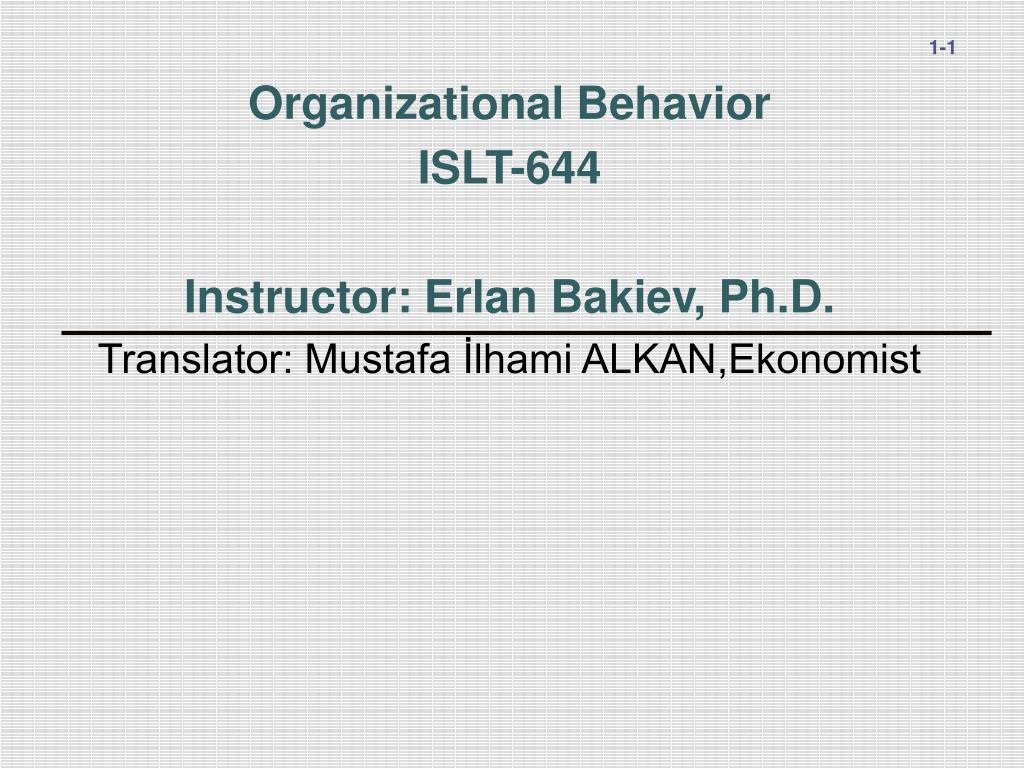 1-1

Organizational Behavior

ISLT-644

Instructor: Erlan Bakiev, Ph.D.

Translator: Mustafa İlhami ALKAN,Ekonomist